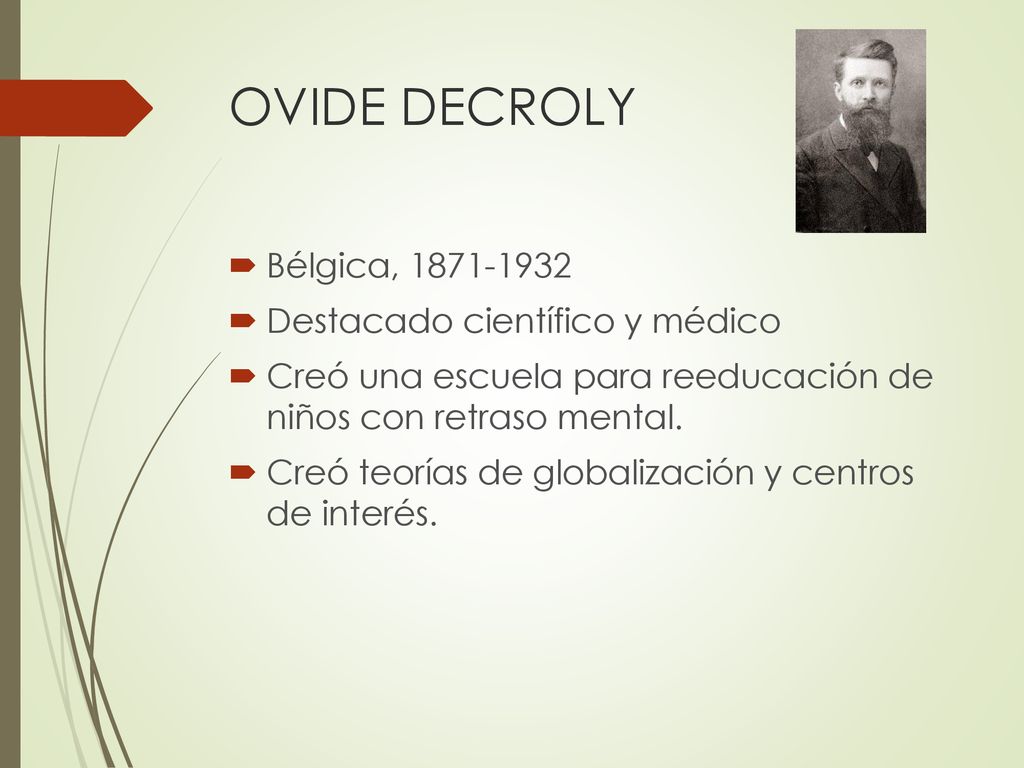 OVIDE DECROLY

Bélgica, 1871-1932

Destacado científico y médico

Creó una escuela para reeducación de niños con retraso mental.

Creó teorías de globalización y centros de interés.